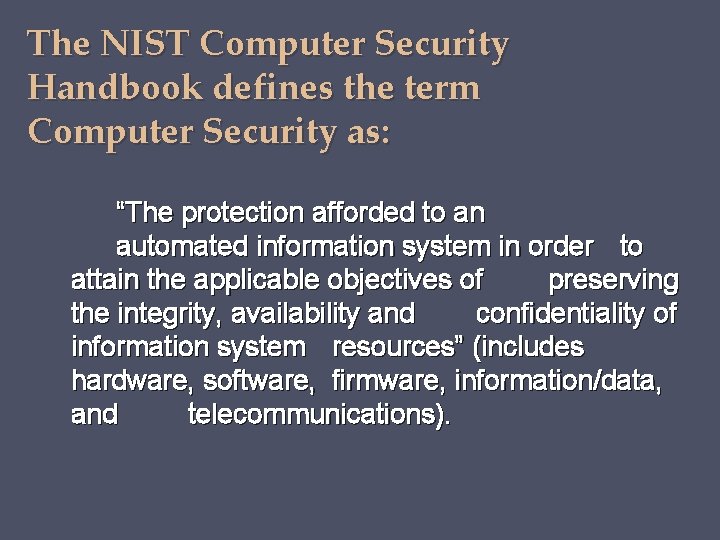 The NIST Computer Security Handbook defines the term Computer Security as:

"The protection afforded to an automated information system in order to attain the applicable objectives of preserving the integrity, availability and confidentiality of information system resources" (includes hardware, software, firmware, information/data, and telecommunications).